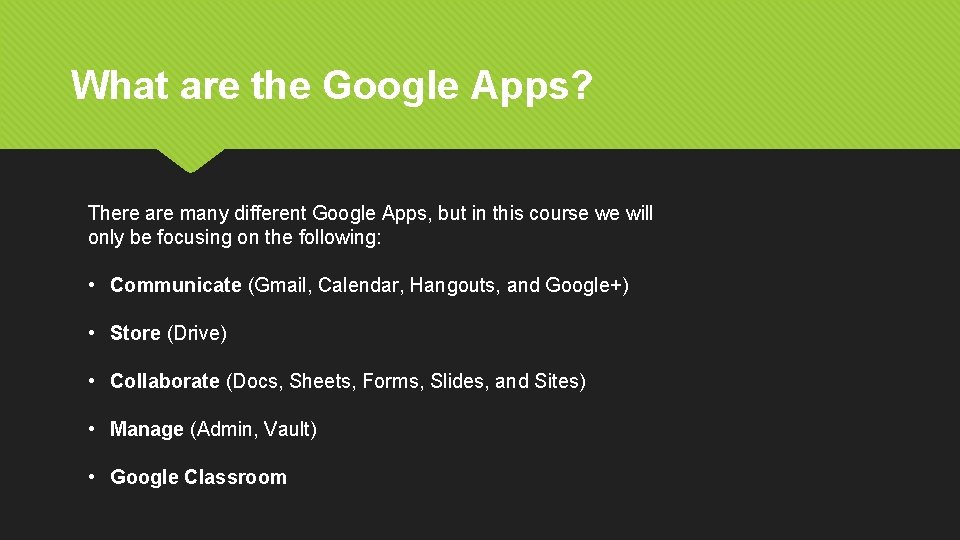 What are the Google Apps?

There are many different Google Apps, but in this course we will only be focusing on the following:

• Communicate (Gmail, Calendar, Hangouts, and Google+)

• Store (Drive)

• Collaborate (Docs, Sheets, Forms, Slides, and Sites)

• Manage (Admin, Vault)

• Google Classroom